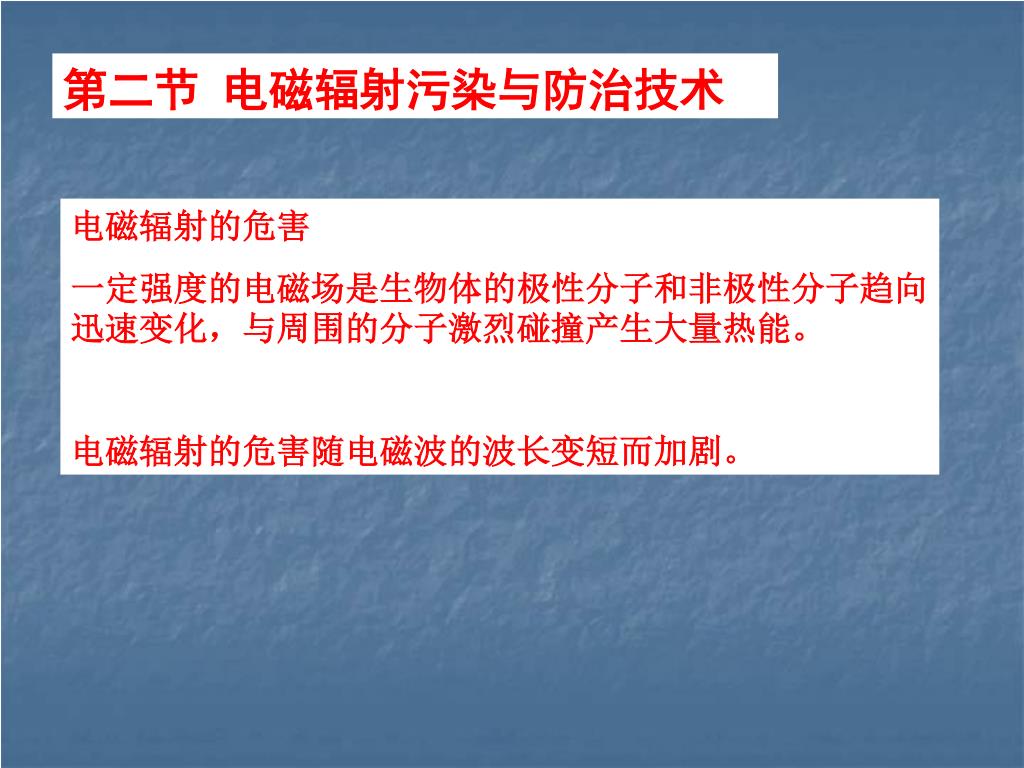 第二节 电磁辐射污染与防治技术

电磁辐射的危害

一定强度的电磁场是生物体的极性分子和非极性分子趋向迅速变化，与周围的分子激烈碰撞产生大量热能。

电磁辐射的危害随电磁波的波长变短而加剧。